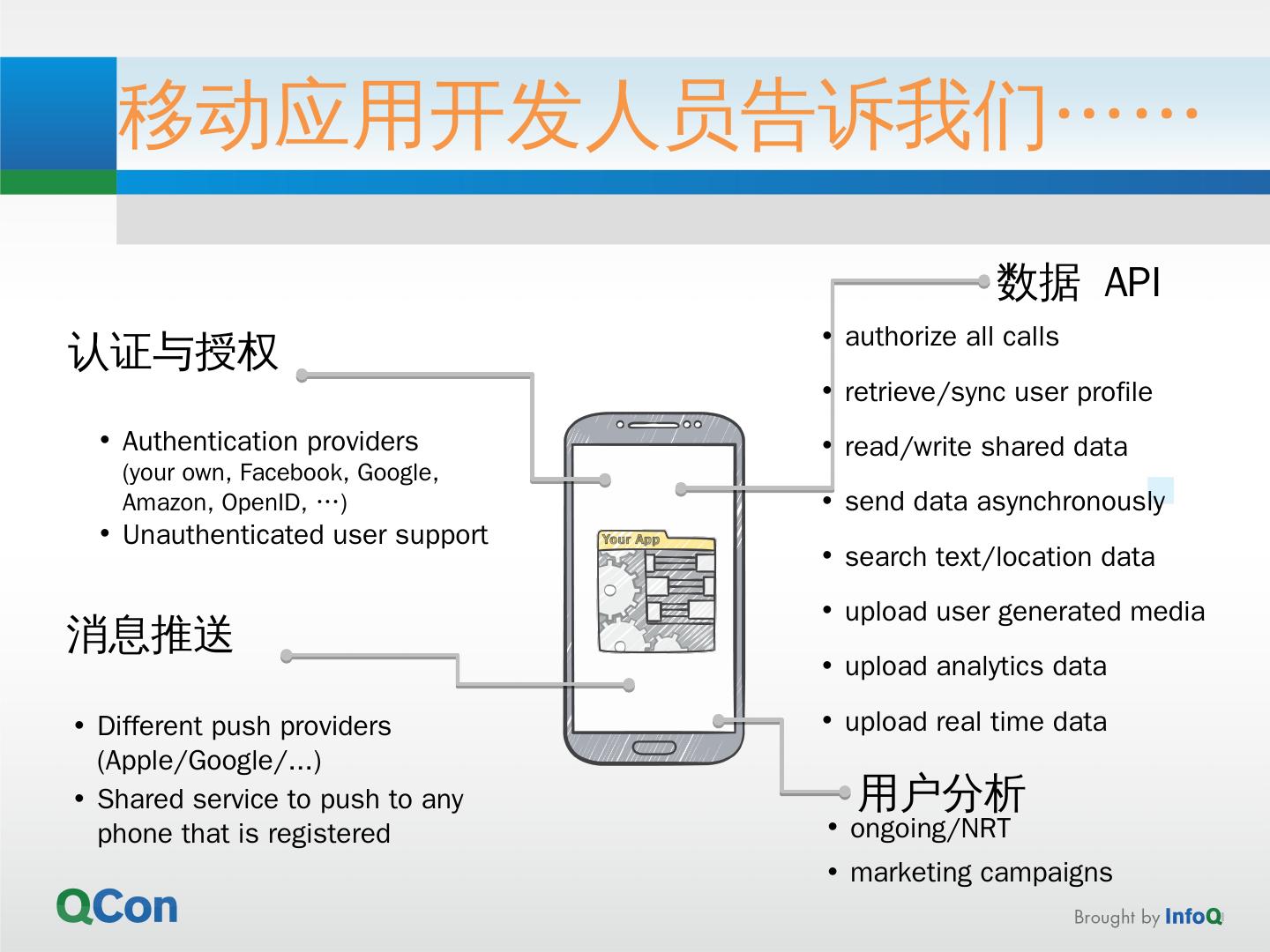 移动应用开发人员告诉我们……

认证与授权

• Authentication providers (your own, Facebook, Google, Amazon, OpenID, …)
• Unauthenticated user support

消息推送

• Different push providers (Apple/Google/...)
• Shared service to push to any phone that is registered

Your App

数据 API

• authorize all calls
• retrieve/sync user profile
• read/write shared data
• send data asynchronously
• search text/location data
• upload user generated media
• upload analytics data
• upload real time data

用户分析

• ongoing/NRT
• marketing campaigns

QCon

Brought by InfoQ